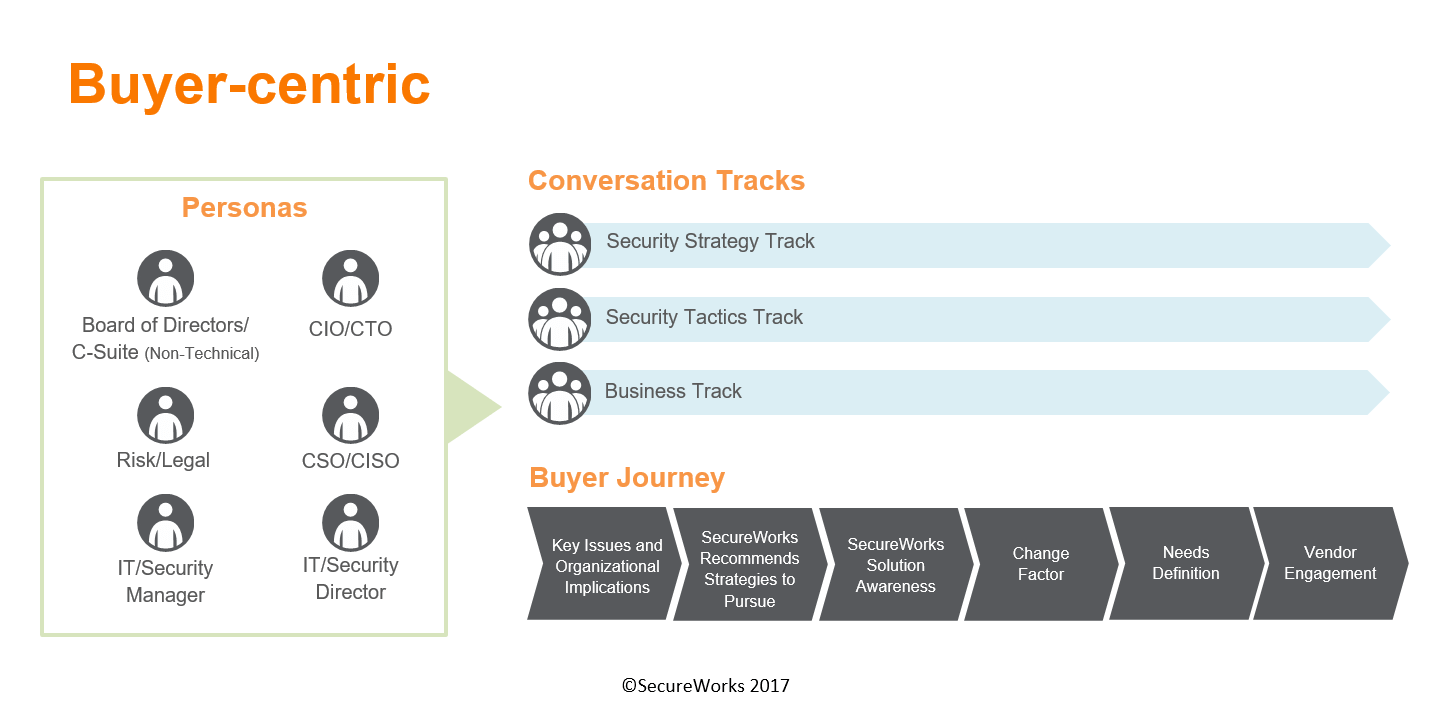 Buyer-centric

Personas

Board of Directors/ C-Suite (Non-Technical)

CIO/CTO

Risk/Legal

CSO/CISO

IT/Security Manager

IT/Security Director

Conversation Tracks

Security Strategy Track

Security Tactics Track

Business Track

Buyer Journey

Key Issues and Organizational Implications

SecureWorks Recommends Strategies to Pursue

SecureWorks Solution Awareness

Change Factor

Needs Definition

Vendor Engagement

©SecureWorks 2017